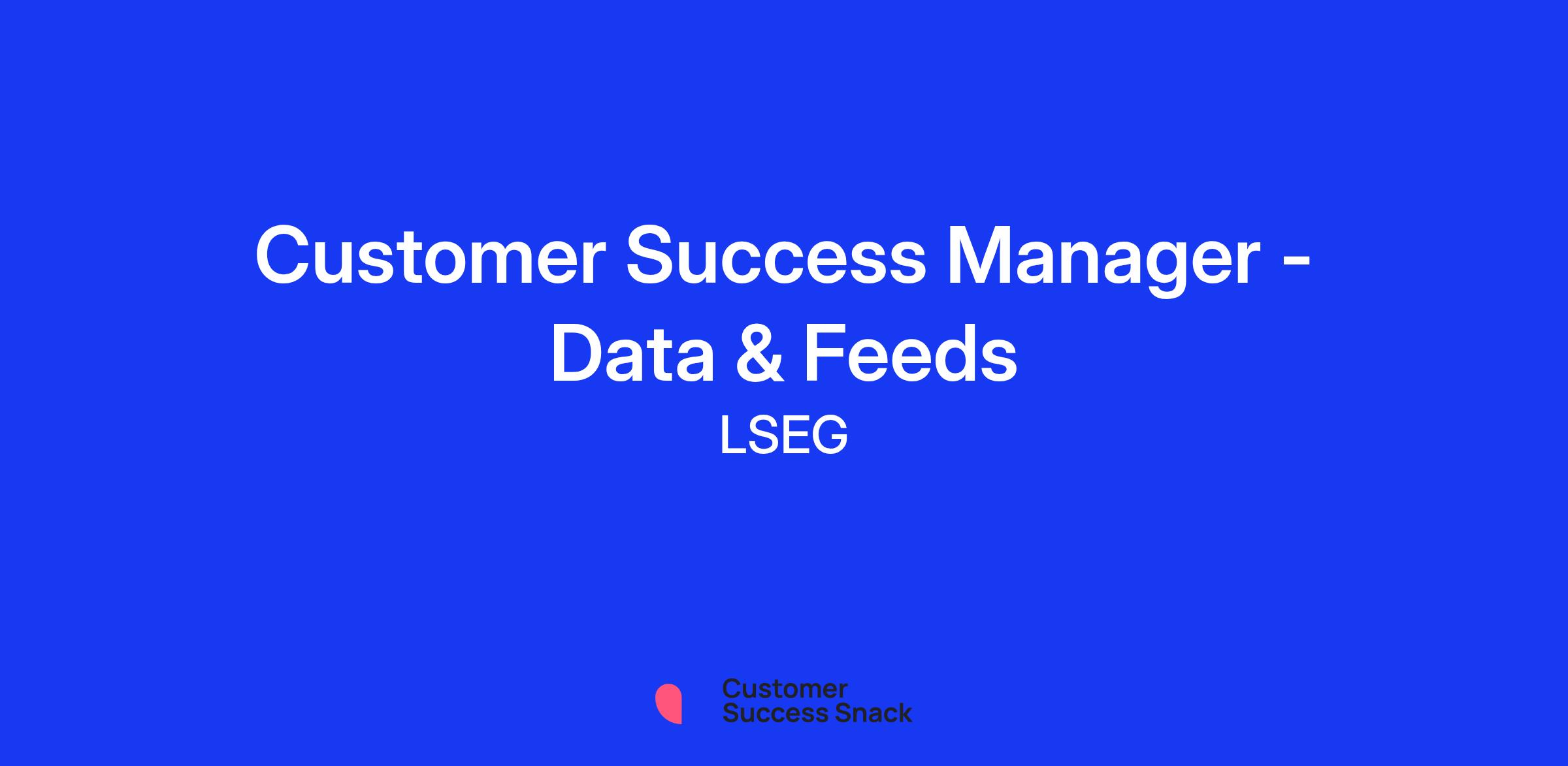 Customer Success Manager - Data & Feeds

LSEG

Customer
Success Snack